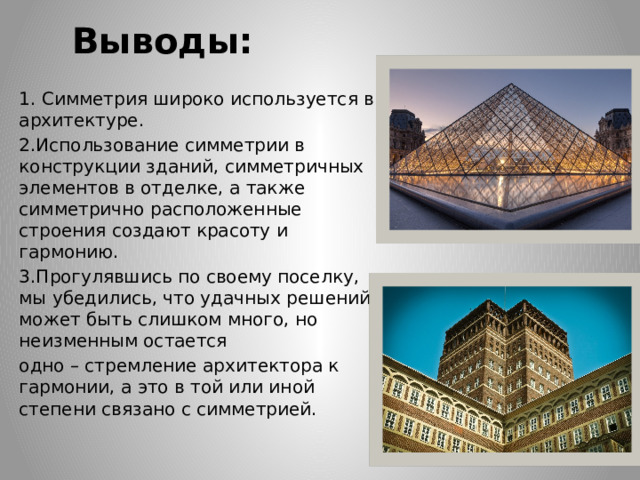 Выводы:

1. Симметрия широко используется в архитектуре.

2.Использование симметрии в конструкции зданий, симметричных элементов в отделке, а также симметрично расположенные строения создают красоту и гармонию.

3.Прогулявшись по своему поселку, мы убедились, что удачных решений может быть слишком много, но неизменным остается

одно – стремление архитектора к гармонии, а это в той или иной степени связано с симметрией.